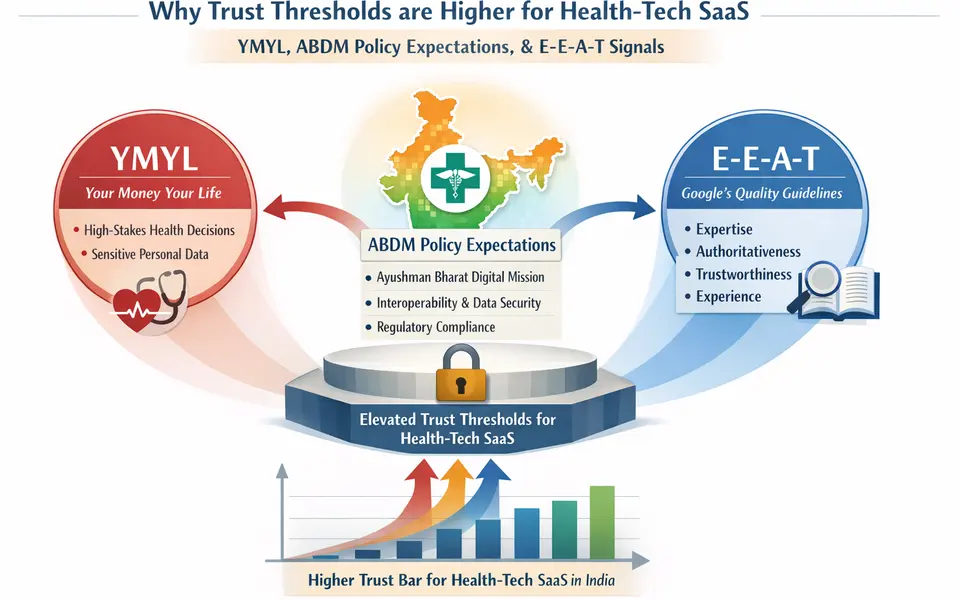 Why Trust Thresholds are Higher for Health-Tech SaaS

YMYL, ABDM Policy Expectations, & E-E-A-T Signals

YMYL

Your Money Your Life

• High-Stakes Health Decisions
• Sensitive Personal Data

ABDM Policy Expectations

• Ayushman Bharat Digital Mission
• Interoperability & Data Security
• Regulatory Compliance

E-E-A-T

Google's Quality Guidelines

• Expertise
• Authoritativeness
• Trustworthiness
• Experience

Elevated Trust Thresholds for Health-Tech SaaS

Higher Trust Bar for Health-Tech SaaS in India